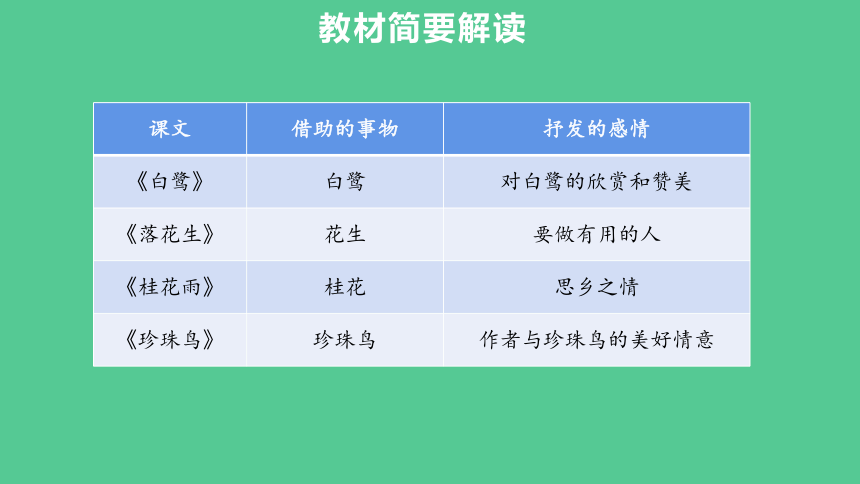 教材简要解读

| 课文 | 借助的事物 | 抒发的感情 |
|---|---|---|
| 《白鹭》 | 白鹭 | 对白鹭的欣赏和赞美 |
| 《落花生》 | 花生 | 要做有用的人 |
| 《桂花雨》 | 桂花 | 思乡之情 |
| 《珍珠鸟》 | 珍珠鸟 | 作者与珍珠鸟的美好情意 |